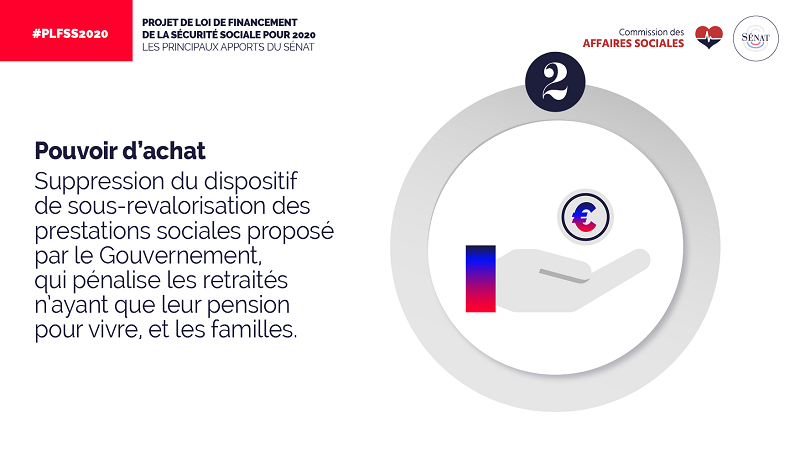 #PLFSS2020

PROJET DE LOI DE FINANCEMENT DE LA SÉCURITÉ SOCIALE POUR 2020
LES PRINCIPAUX APPORTS DU SÉNAT

Commission des
AFFAIRES SOCIALES

SÉNAT

2

Pouvoir d'achat
Suppression du dispositif de sous-revalorisation des prestations sociales proposé par le Gouvernement, qui pénalise les retraités n'ayant que leur pension pour vivre, et les familles.

€